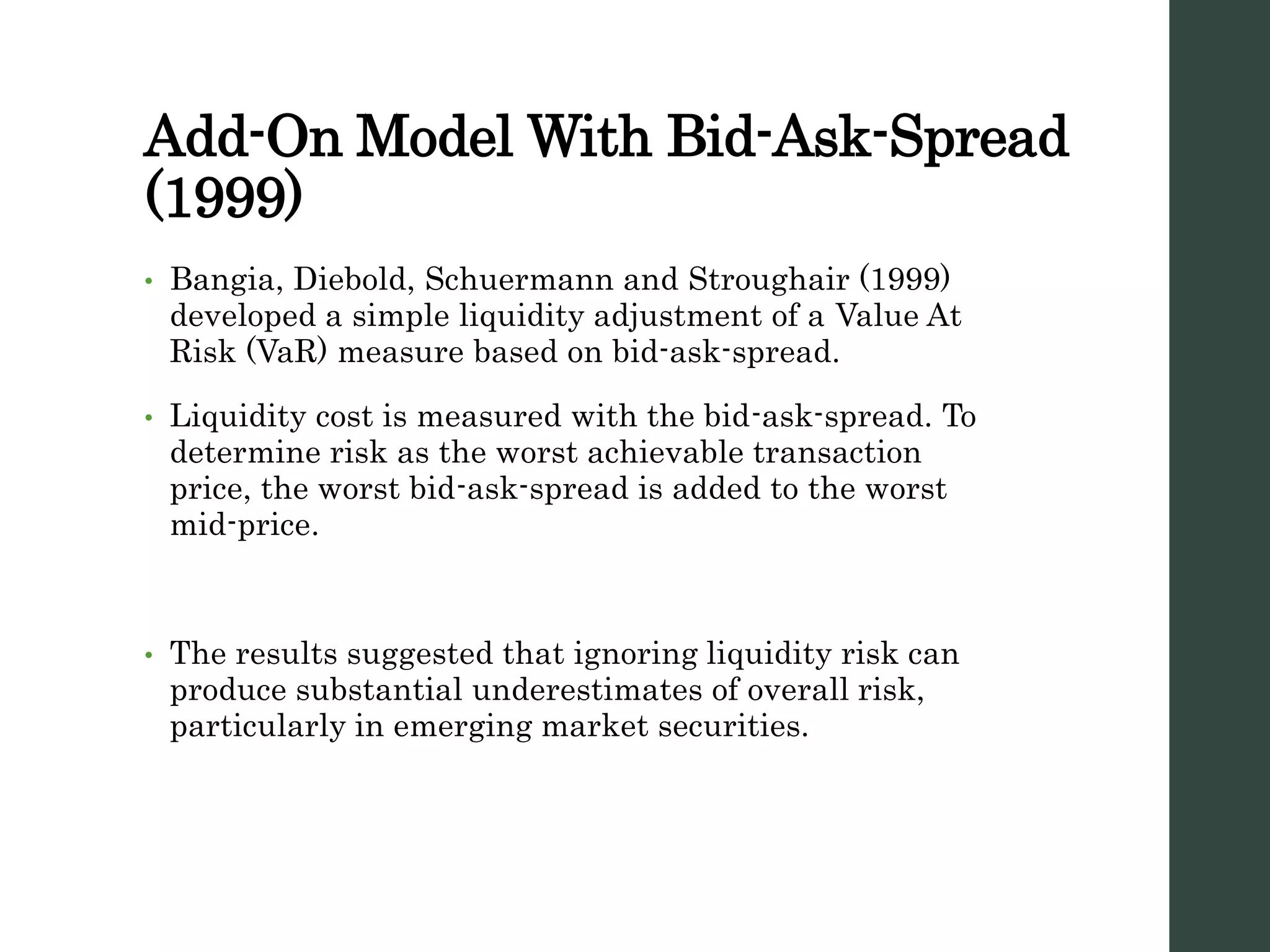 Add-On Model With Bid-Ask-Spread (1999)

• Bangia, Diebold, Schuermann and Stroughair (1999) developed a simple liquidity adjustment of a Value At Risk (VaR) measure based on bid-ask-spread.

• Liquidity cost is measured with the bid-ask-spread. To determine risk as the worst achievable transaction price, the worst bid-ask-spread is added to the worst mid-price.

• The results suggested that ignoring liquidity risk can produce substantial underestimates of overall risk, particularly in emerging market securities.